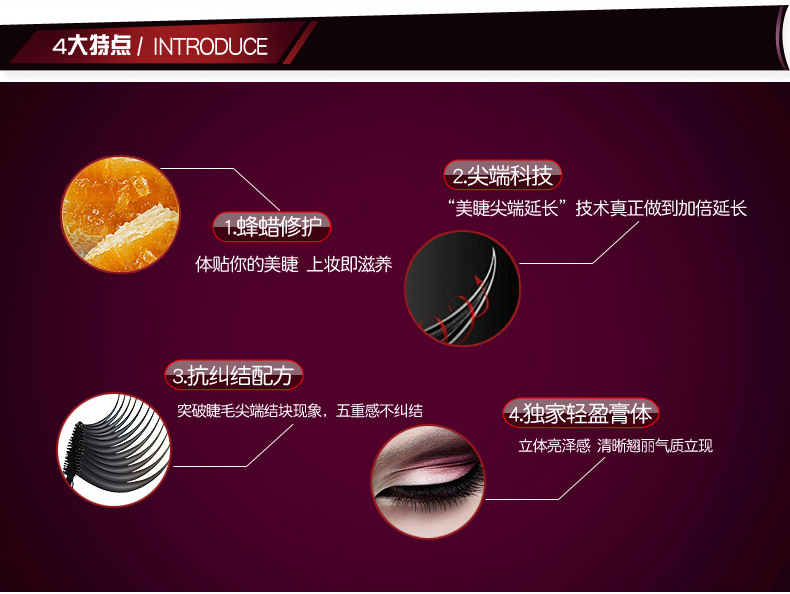 4大特点 / INTRODUCE

1.蜂蜡修护
体贴你的美睫 上妆即滋养

2.尖端科技
“美睫尖端延长”技术真正做到加倍延长

3.抗纠结配方
突破睫毛尖端结块现象，五重感不纠结

4.独家轻盈膏体
立体亮泽感 清晰翘丽气质立现